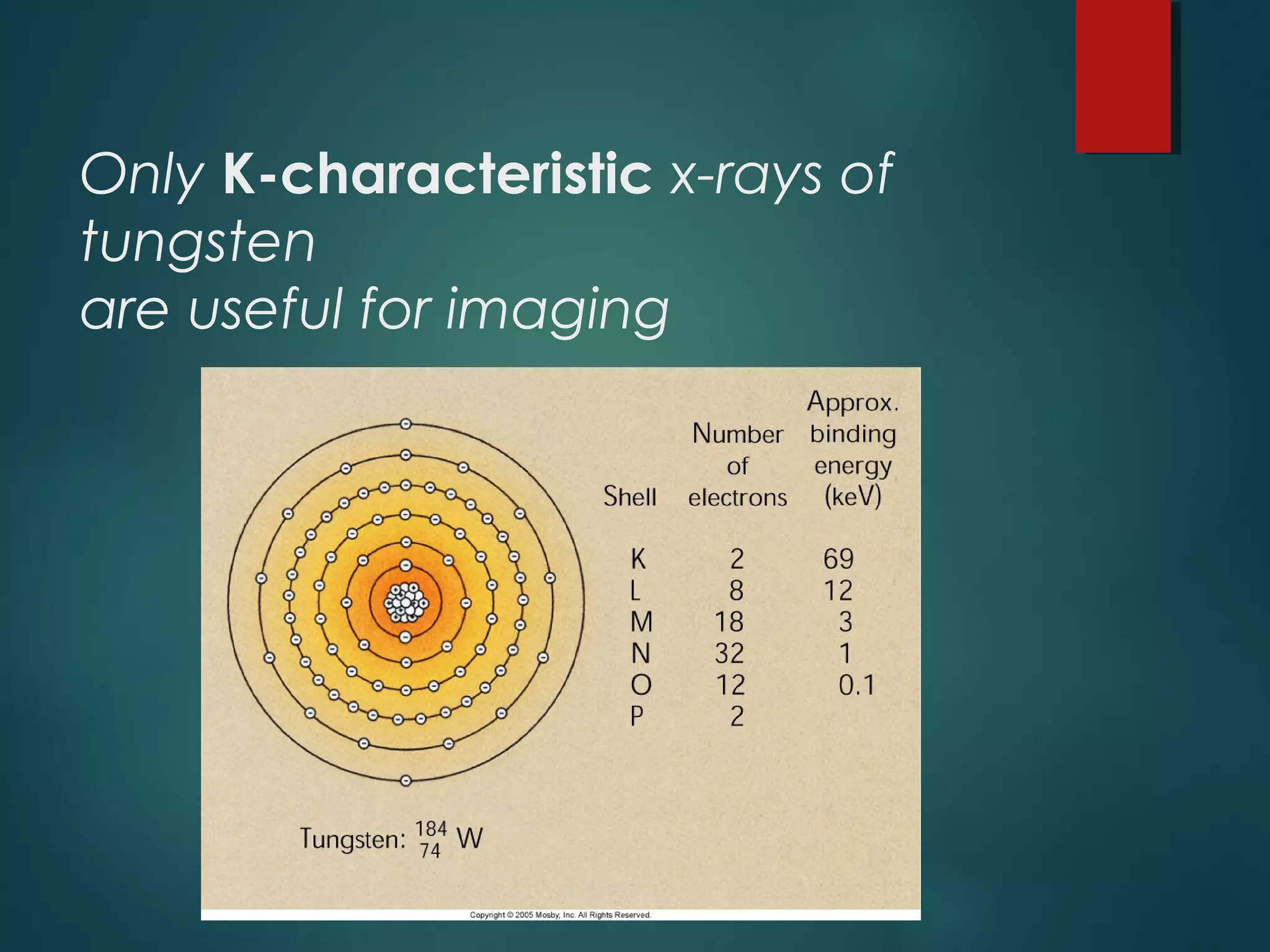 Only K-characteristic x-rays of tungsten
are useful for imaging

| Shell | Number of electrons | Approx. binding energy (keV) |
|---|---|---|
| K | 2 | 69 |
| L | 8 | 12 |
| M | 18 | 3 |
| N | 32 | 1 |
| O | 12 | 0.1 |
| P | 2 | |

Tungsten: $^{184}_{74}W$

Copyright © 2005 Mosby, Inc. All Rights Reserved.